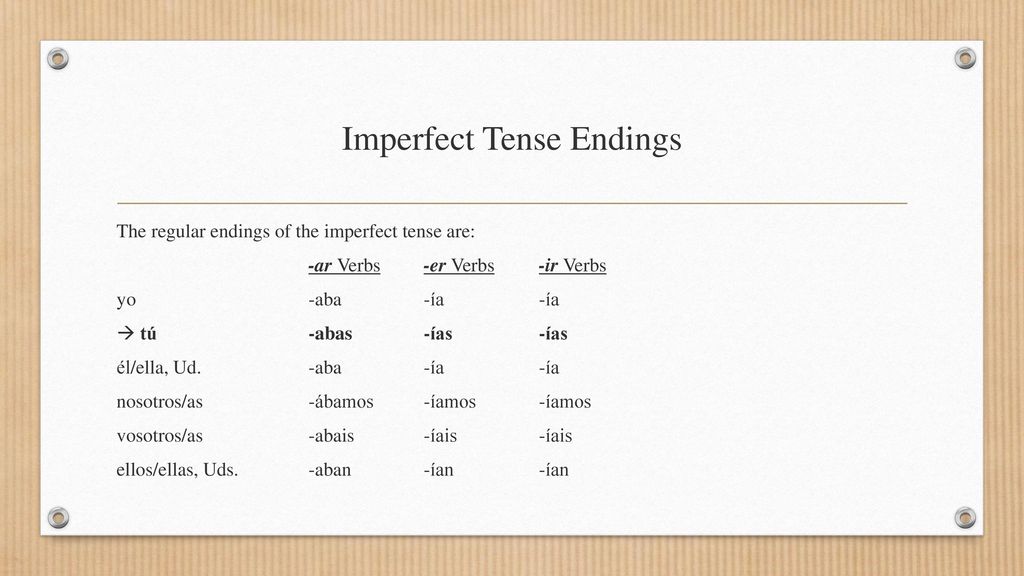 Imperfect Tense Endings

The regular endings of the imperfect tense are:

| | -ar Verbs | -er Verbs | -ir Verbs |
|---|---|---|---|
| yo | -aba | -ía | -ía |
| → tú | -abas | -ías | -ías |
| él/ella, Ud. | -aba | -ía | -ía |
| nosotros/as | -ábamos | -íamos | -íamos |
| vosotros/as | -abais | -íais | -íais |
| ellos/ellas, Uds. | -aban | -ían | -ían |